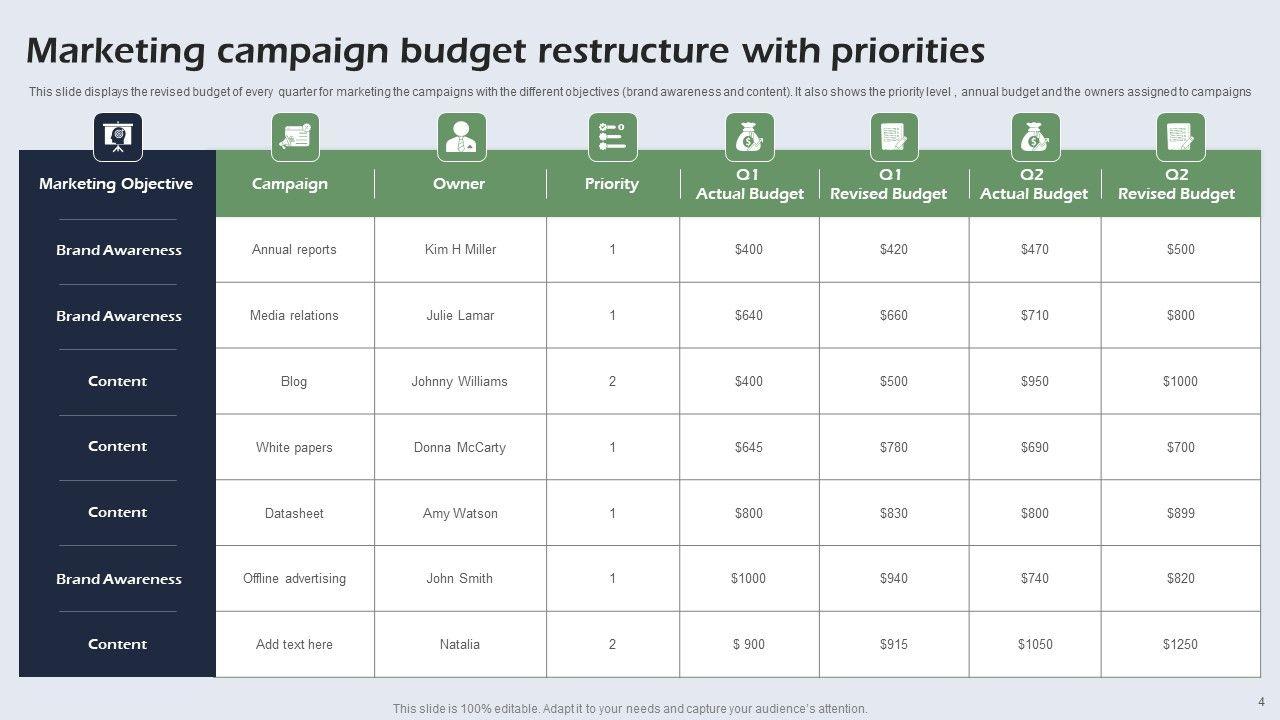 Marketing campaign budget restructure with priorities

This slide displays the revised budget of every quarter for marketing the campaigns with the different objectives (brand awareness and content). It also shows the priority level , annual budget and the owners assigned to campaigns

| Marketing Objective | Campaign | Owner | Priority | Q1 Actual Budget | Q1 Revised Budget | Q2 Actual Budget | Q2 Revised Budget |
|---|---|---|---|---|---|---|---|
| Brand Awareness | Annual reports | Kim H Miller | 1 | \$400 | \$420 | \$470 | \$500 |
| Brand Awareness | Media relations | Julie Lamar | 1 | \$640 | \$660 | \$710 | \$800 |
| Content | Blog | Johnny Williams | 2 | \$400 | \$500 | \$950 | \$1000 |
| Content | White papers | Donna McCarty | 1 | \$645 | \$780 | \$690 | \$700 |
| Content | Datasheet | Amy Watson | 1 | \$800 | \$830 | \$800 | \$899 |
| Brand Awareness | Offline advertising | John Smith | 1 | \$1000 | \$940 | \$740 | \$820 |
| Content | Add text here | Natalia | 2 | \$ 900 | \$915 | \$1050 | \$1250 |

This slide is 100% editable. Adapt it to your needs and capture your audience's attention.

4